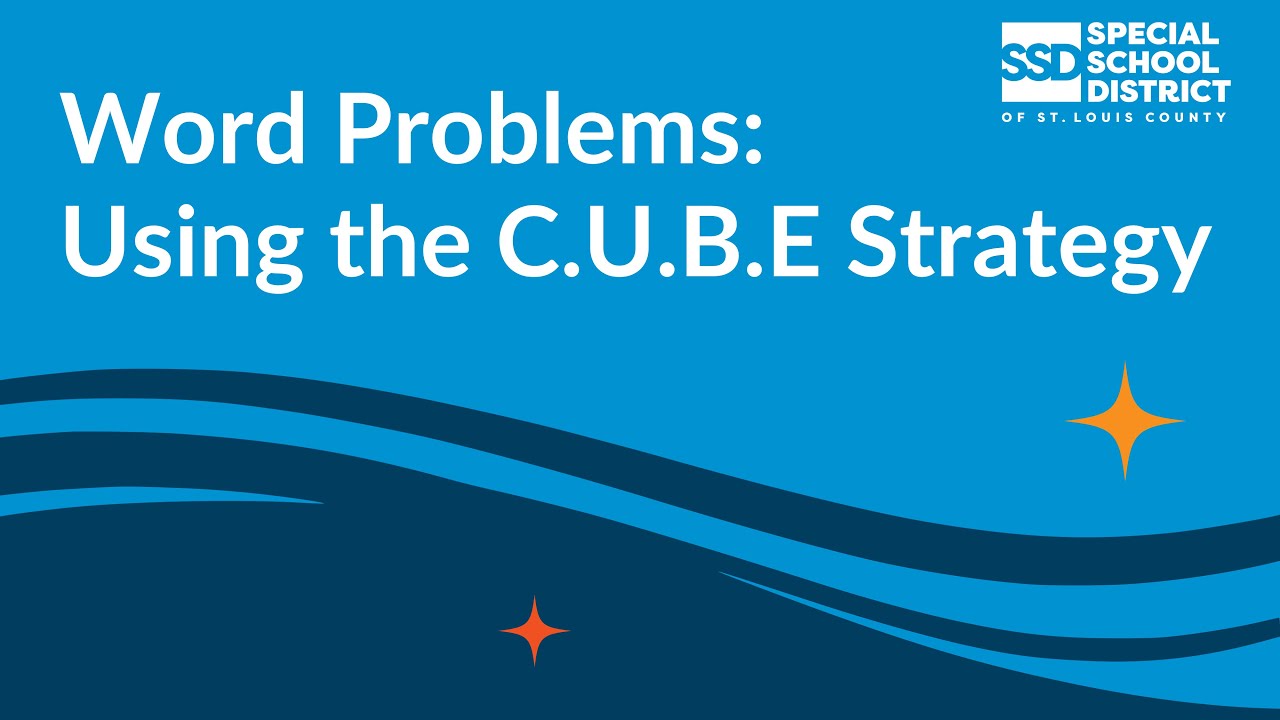 SSD SPECIAL SCHOOL DISTRICT
OF ST. LOUIS COUNTY

Word Problems:
Using the C.U.B.E Strategy